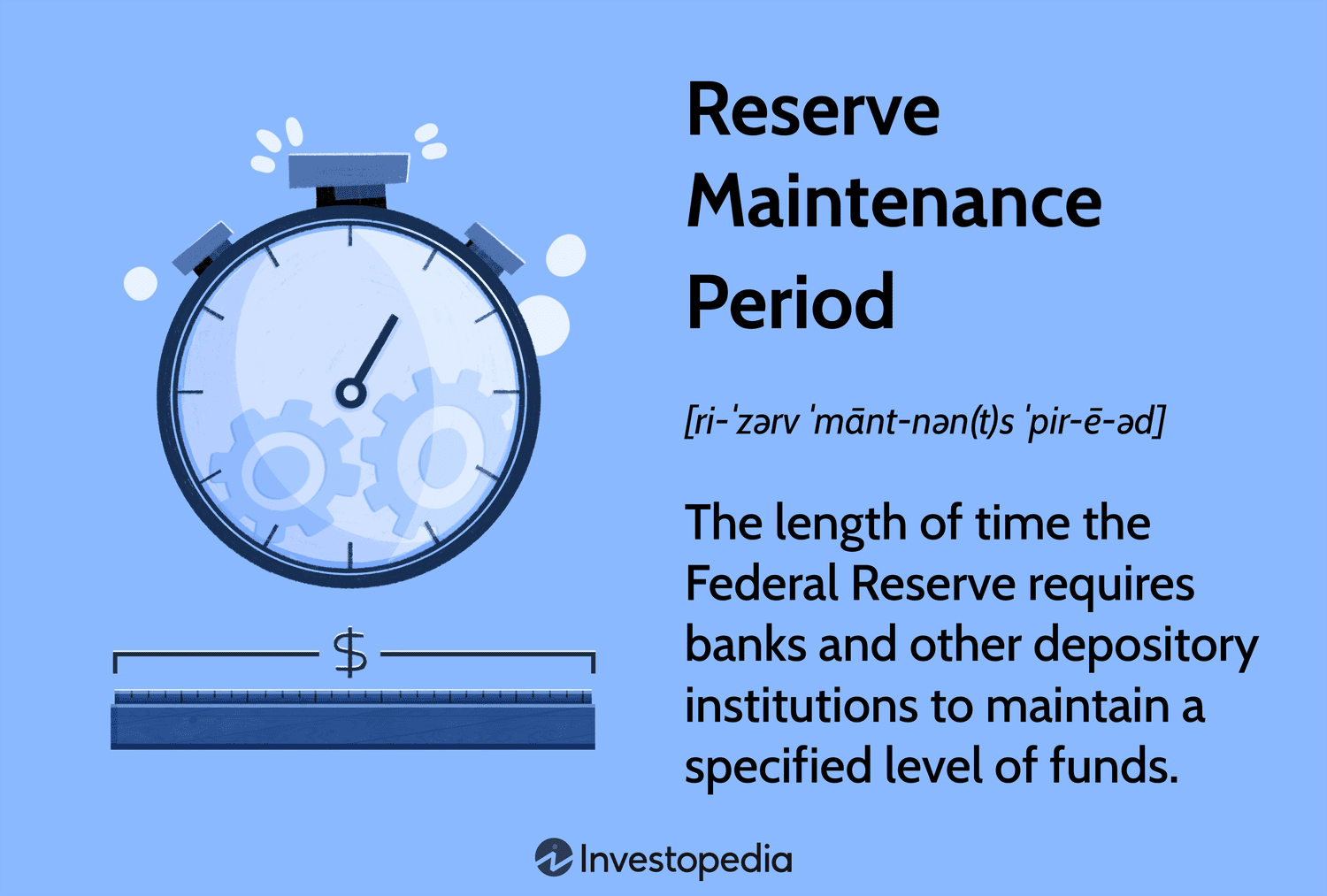 $

Reserve Maintenance Period

[ri-ˈzərv ˈmānt-nən(t)s ˈpir-ē-əd]

The length of time the Federal Reserve requires banks and other depository institutions to maintain a specified level of funds.

Investopedia